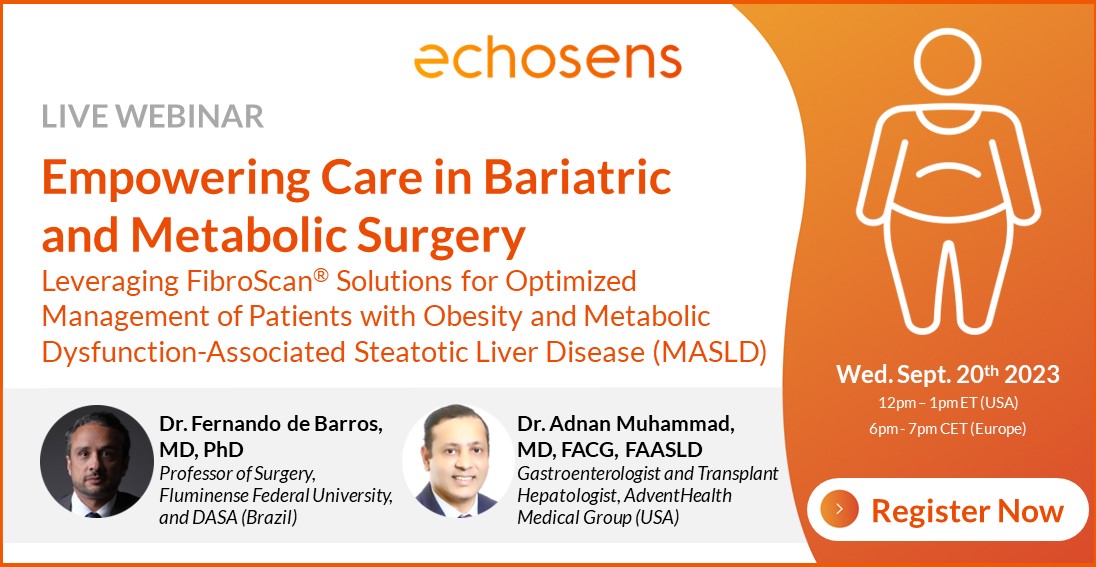 echosens

LIVE WEBINAR

Empowering Care in Bariatric and Metabolic Surgery

Leveraging FibroScan® Solutions for Optimized Management of Patients with Obesity and Metabolic Dysfunction-Associated Steatotic Liver Disease (MASLD)

Dr. Fernando de Barros, MD, PhD
Professor of Surgery, Fluminense Federal University, and DASA (Brazil)

Dr. Adnan Muhammad, MD, FACG, FAASLD
Gastroenterologist and Transplant Hepatologist, AdventHealth Medical Group (USA)

Wed. Sept. 20$^{th}$ 2023
12pm – 1pm ET (USA)
6pm - 7pm CET (Europe)

Register Now